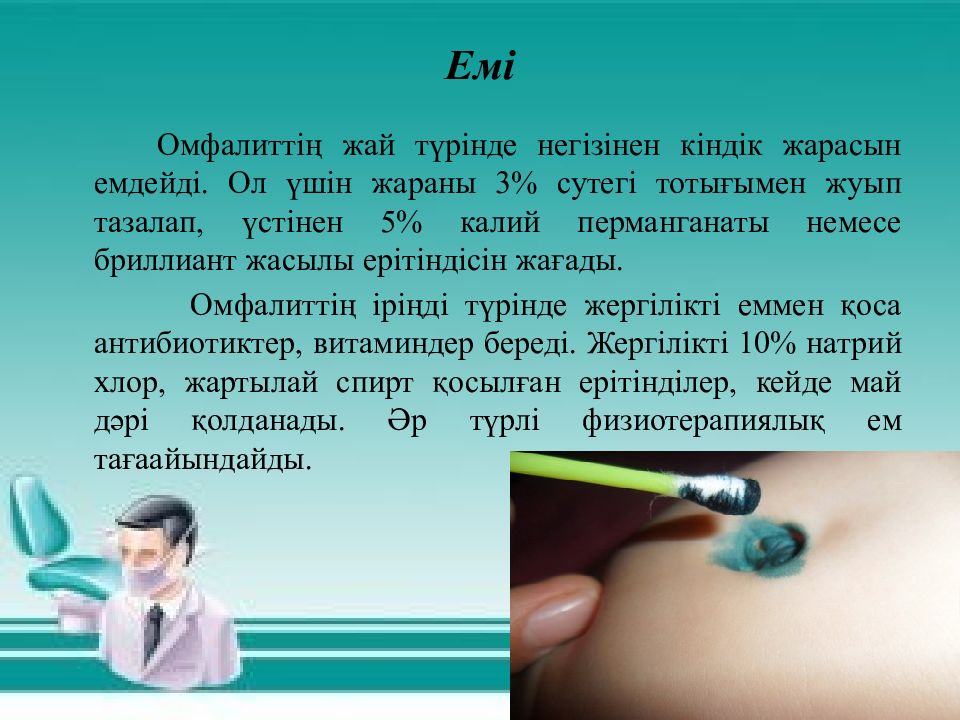 Емі

Омфалиттің жай түрінде негізінен кіндік жарасын емдейді. Ол үшін жараны 3% сутегі тотығымен жуып тазалап, үстінен 5% калий перманганаты немесе бриллиант жасылы ерітіндісін жағады.

Омфалиттің іріңді түрінде жергілікті еммен қоса антибиотиктер, витаминдер береді. Жергілікті 10% натрий хлор, жартылай спирт қосылған ерітінділер, кейде май дәрі қолданады. Әр түрлі физиотерапиялық ем тағаайындайды.